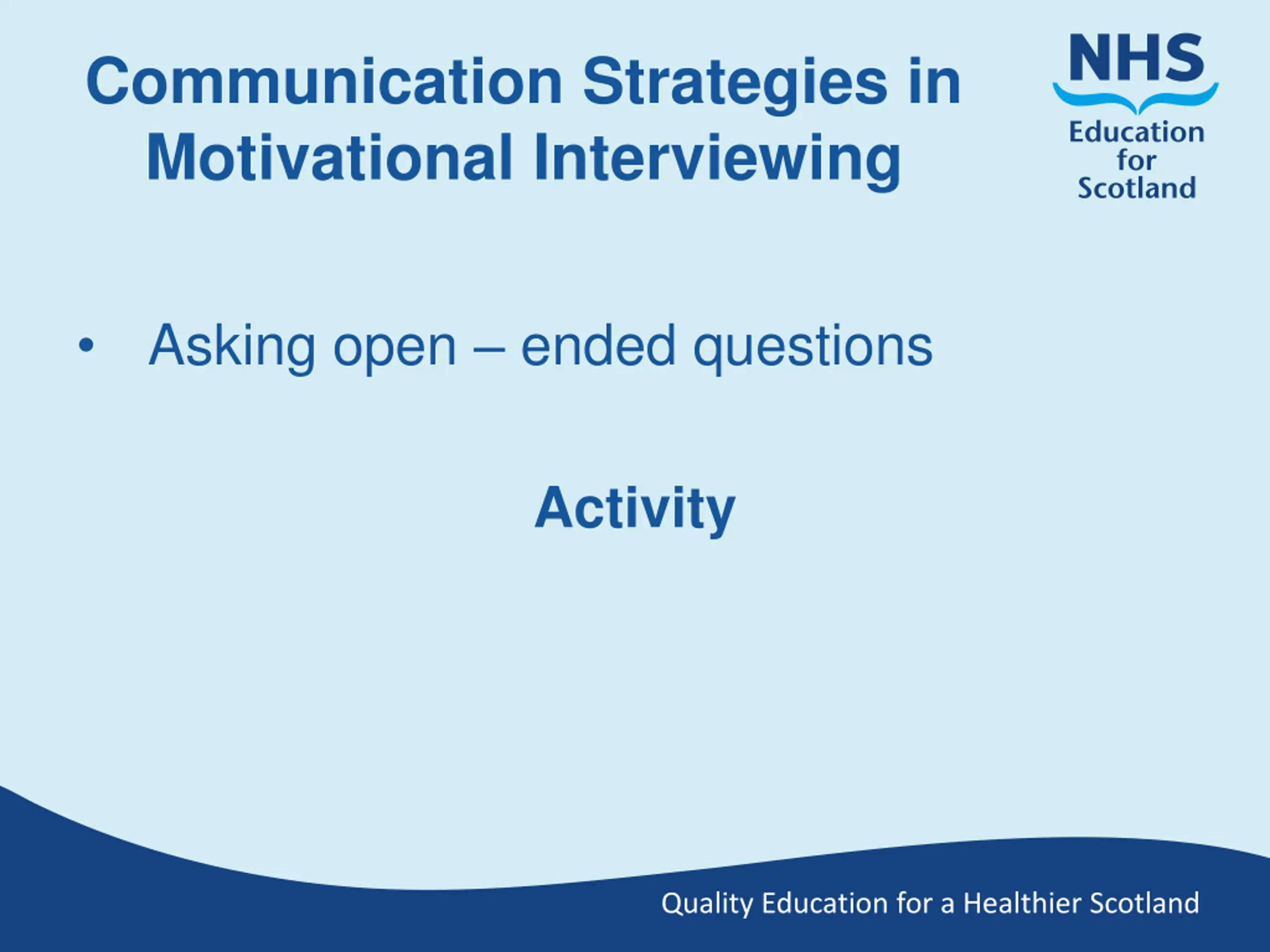 Communication Strategies in Motivational Interviewing

NHS
Education for Scotland

• Asking open – ended questions

Activity

Quality Education for a Healthier Scotland